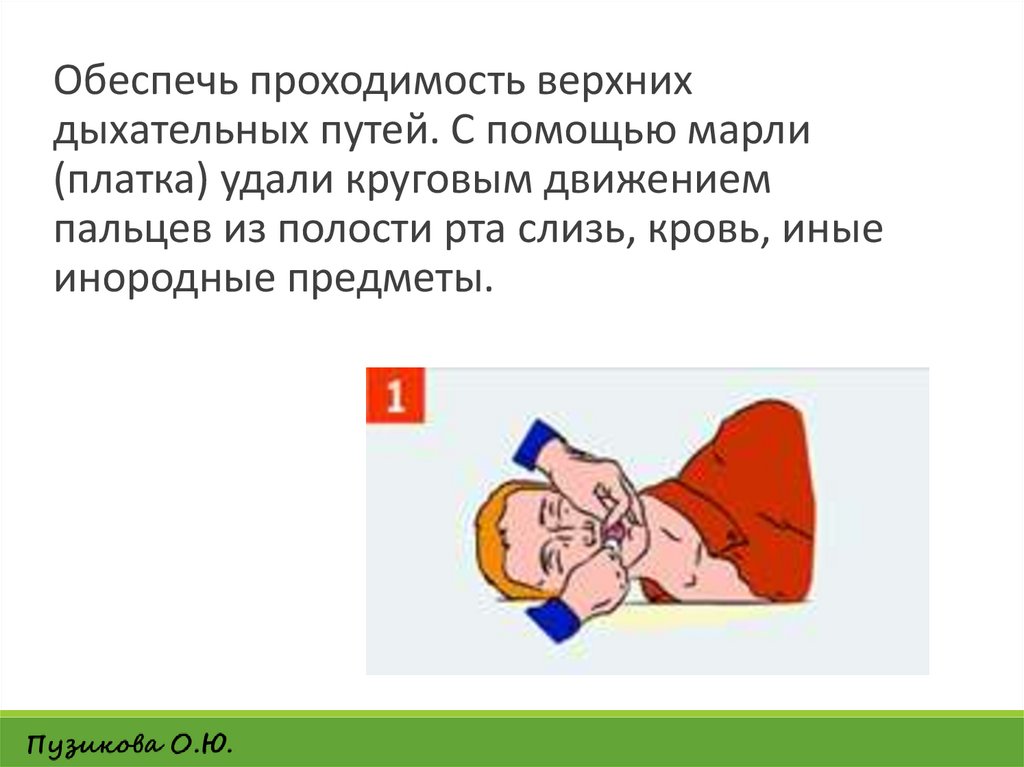 Обеспечь проходимость верхних дыхательных путей. С помощью марли (платка) удали круговым движением пальцев из полости рта слизь, кровь, иные инородные предметы.

1

Пузикова О.Ю.